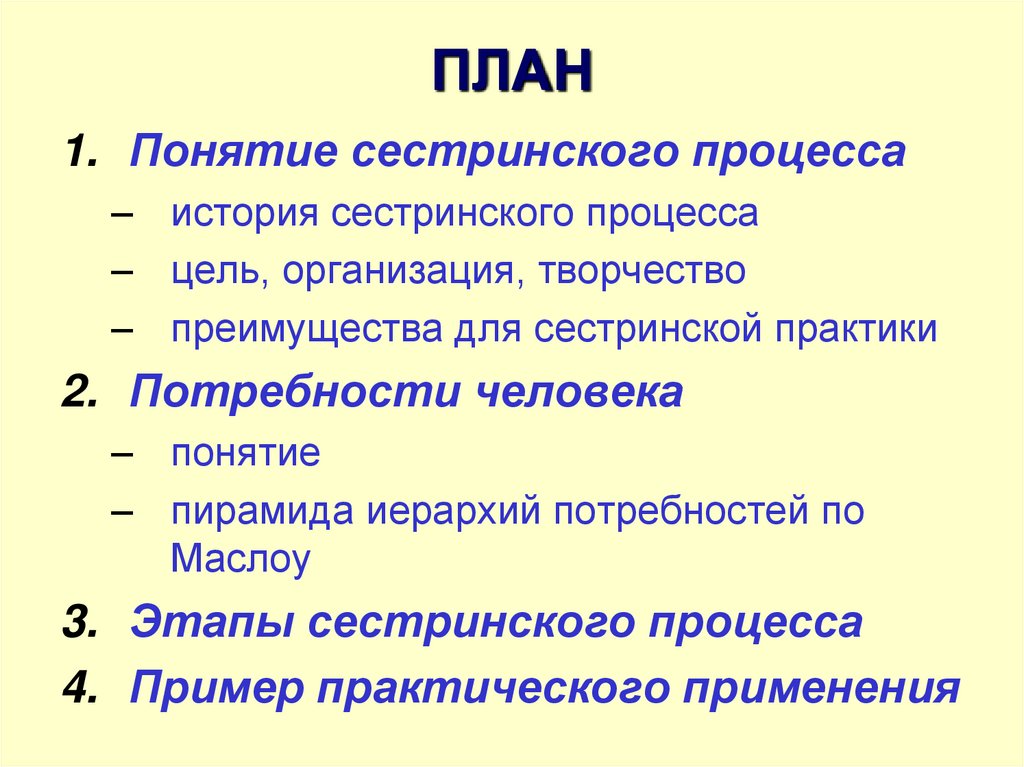 ПЛАН

1. Понятие сестринского процесса
– история сестринского процесса
– цель, организация, творчество
– преимущества для сестринской практики

2. Потребности человека
– понятие
– пирамида иерархий потребностей по Маслоу

3. Этапы сестринского процесса

4. Пример практического применения